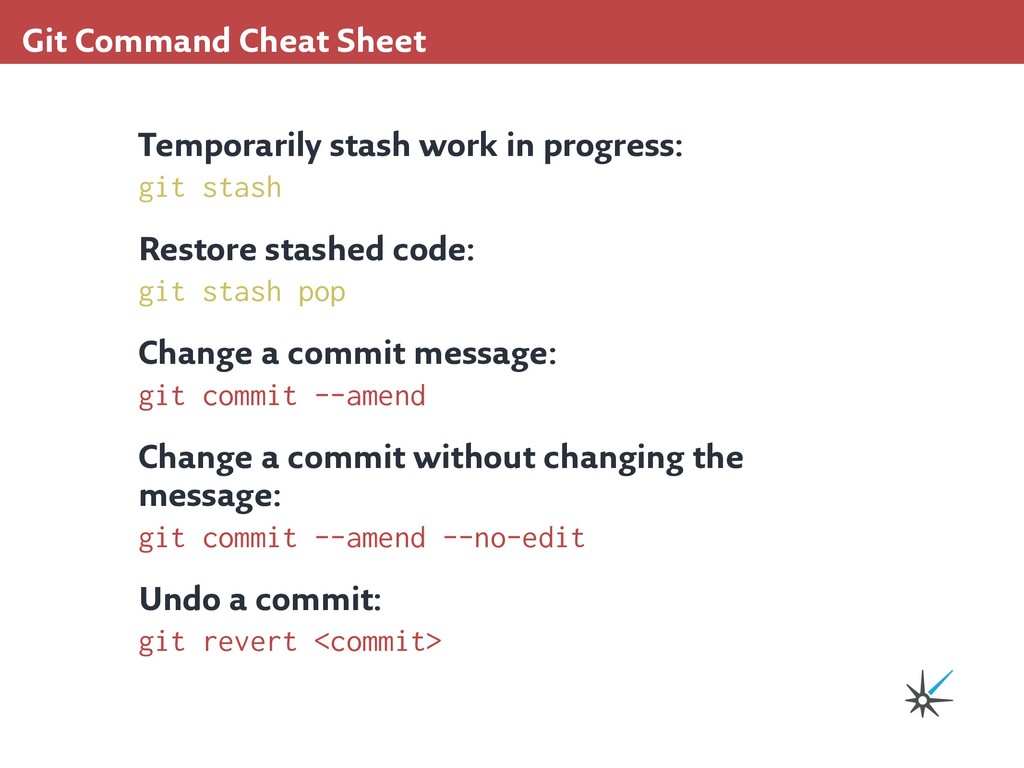 Git Command Cheat Sheet

Temporarily stash work in progress:
git stash

Restore stashed code:
git stash pop

Change a commit message:
git commit --amend

Change a commit without changing the message:
git commit --amend --no-edit

Undo a commit:
git revert <commit>